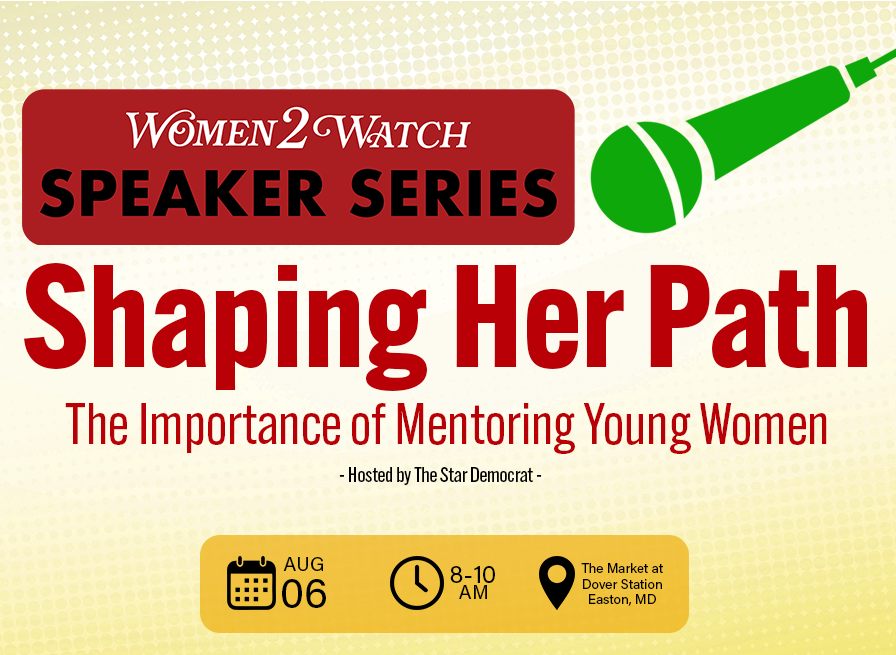 WOMEN2WATCH
SPEAKER SERIES

Shaping Her Path

The Importance of Mentoring Young Women

- Hosted by The Star Democrat -

AUG
06

8-10
AM

The Market at
Dover Station
Easton, MD